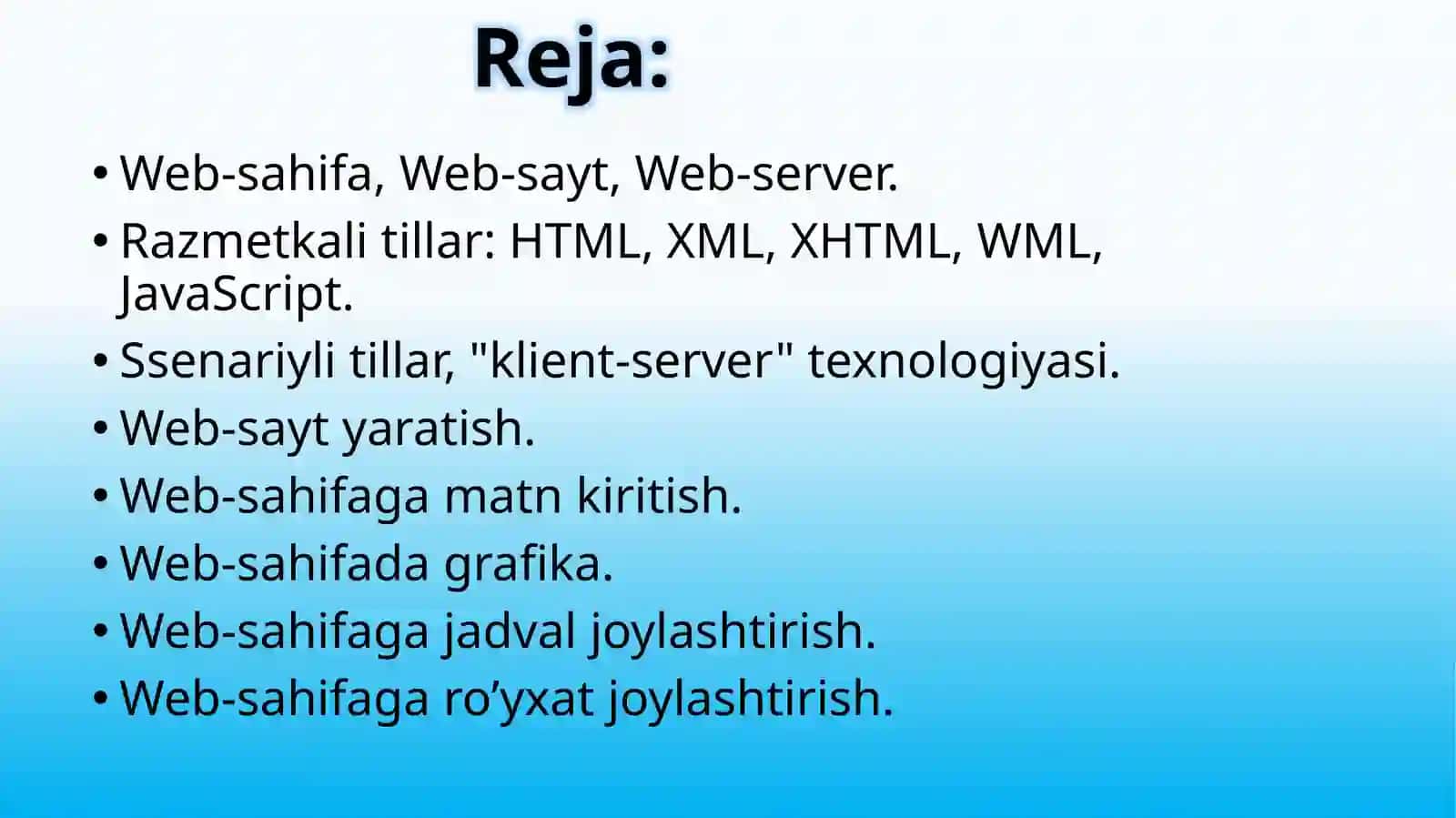 Reja:

• Web-sahifa, Web-sayt, Web-server.
• Razmetkali tillar: HTML, XML, XHTML, WML, JavaScript.
• Ssenariyli tillar, "klient-server" texnologiyasi.
• Web-sayt yaratish.
• Web-sahifaga matn kiritish.
• Web-sahifada grafika.
• Web-sahifaga jadval joylashtirish.
• Web-sahifaga ro’yxat joylashtirish.